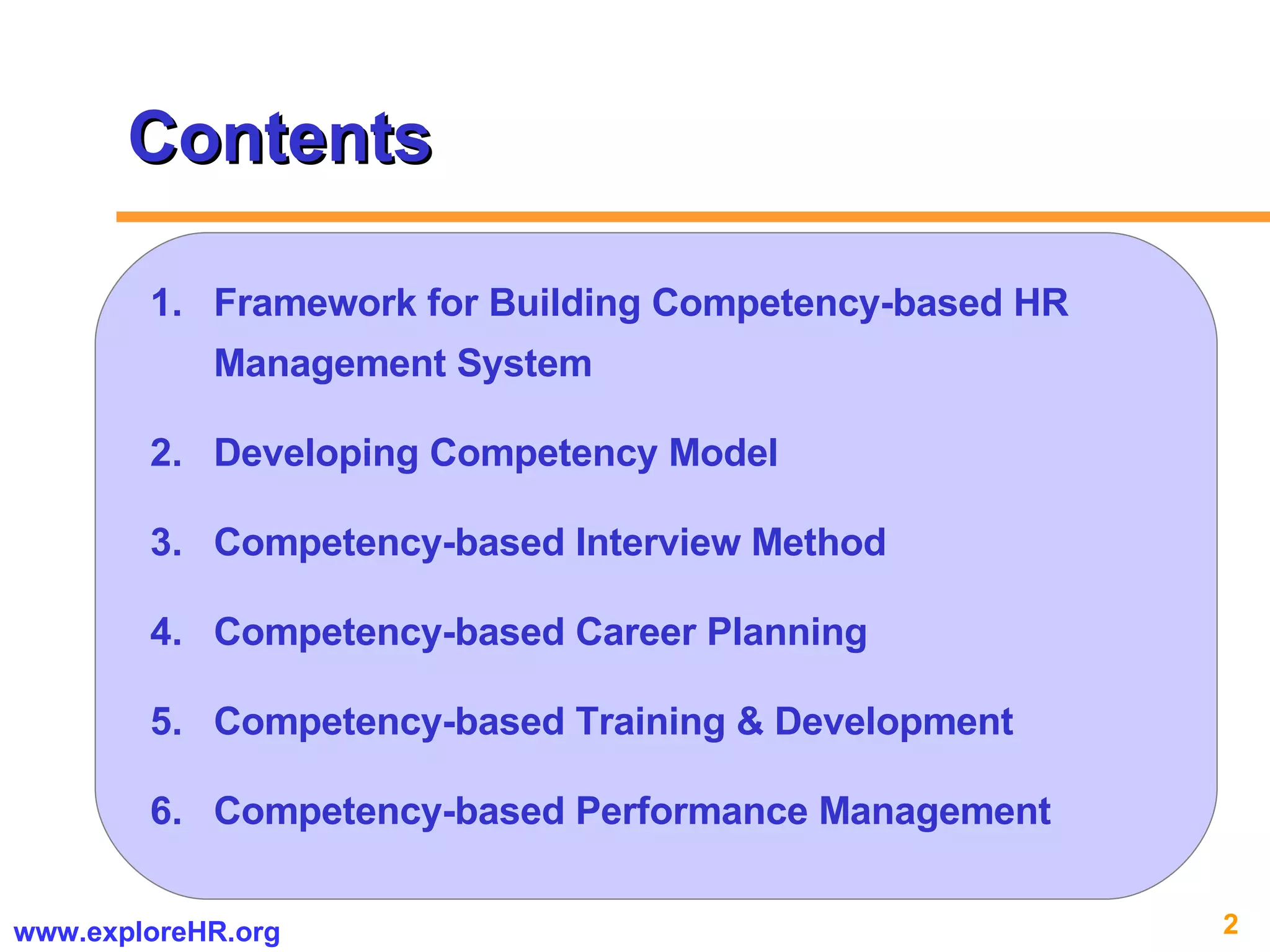 Contents

1. Framework for Building Competency-based HR Management System

2. Developing Competency Model

3. Competency-based Interview Method

4. Competency-based Career Planning

5. Competency-based Training & Development

6. Competency-based Performance Management

www.exploreHR.org

2